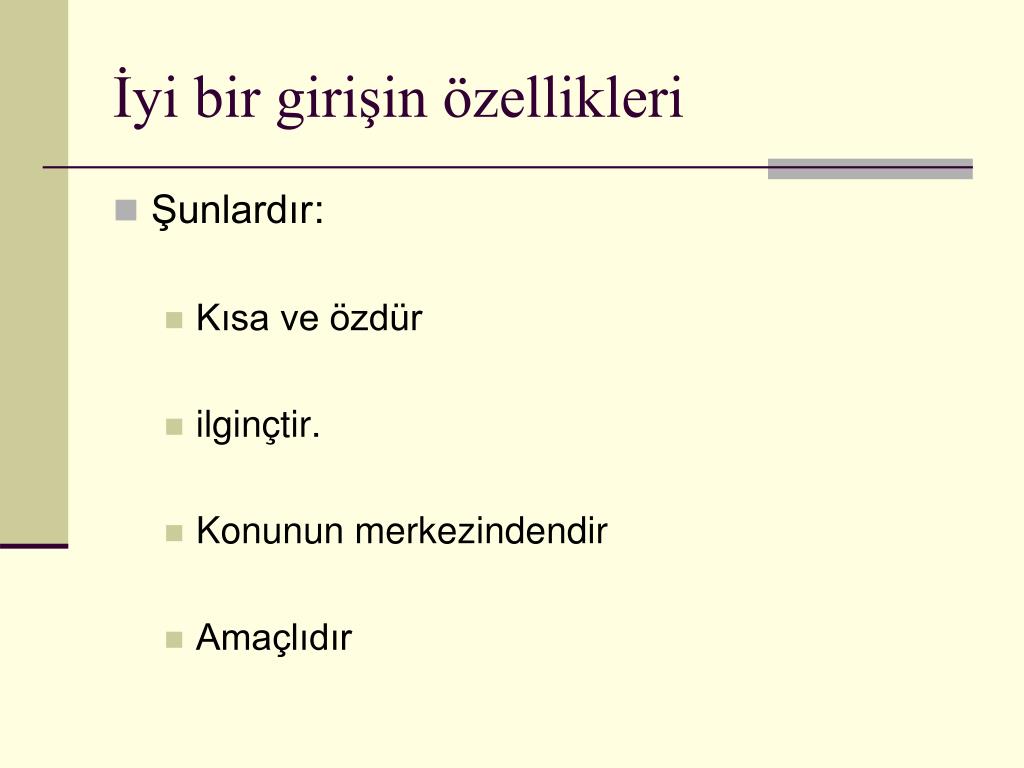 İyi bir girişin özellikleri

Şunlardır:

Kısa ve özdür

ilginçtir.

Konunun merkezindendir

Amaçlıdır